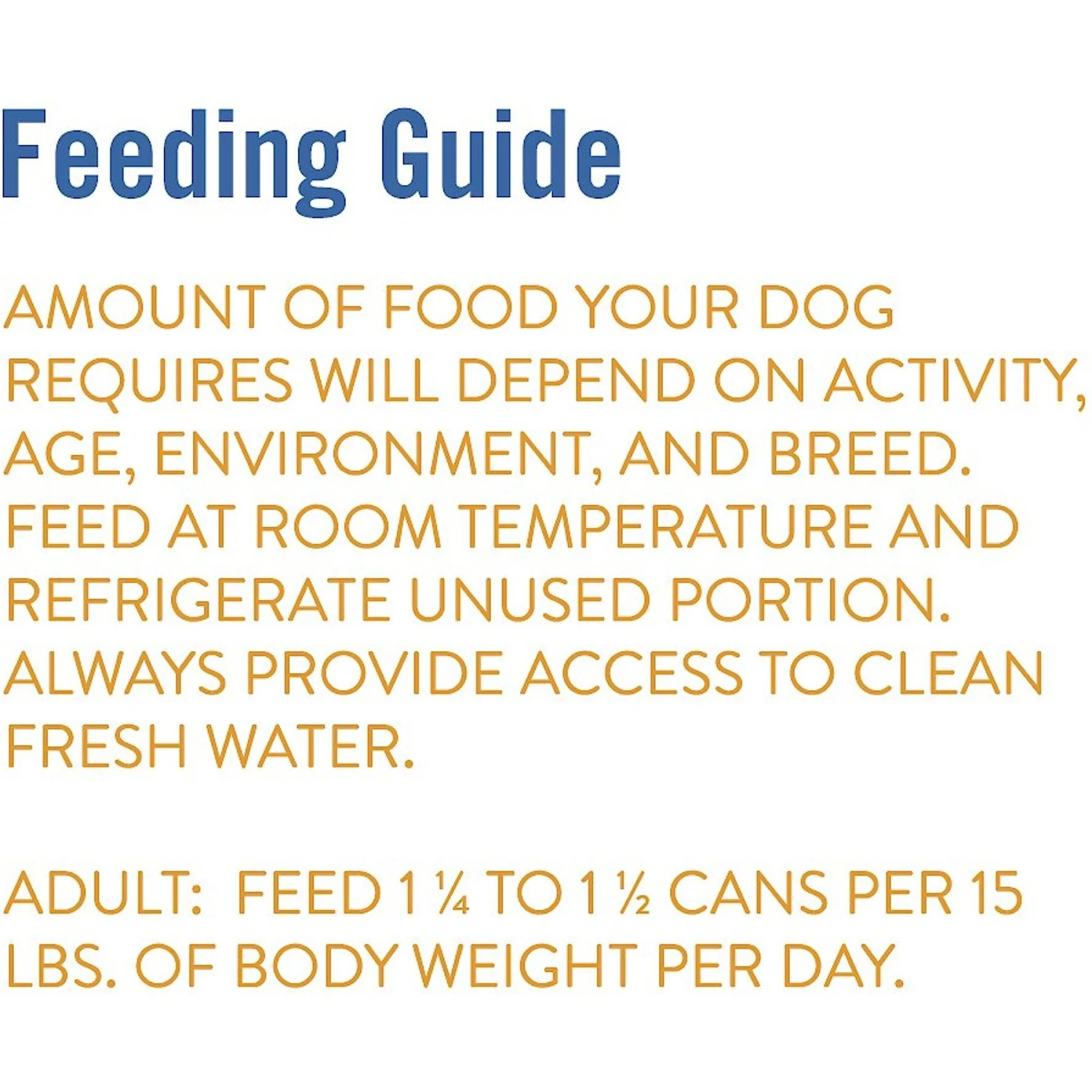 Feeding Guide

AMOUNT OF FOOD YOUR DOG REQUIRES WILL DEPEND ON ACTIVITY, AGE, ENVIRONMENT, AND BREED. FEED AT ROOM TEMPERATURE AND REFRIGERATE UNUSED PORTION. ALWAYS PROVIDE ACCESS TO CLEAN FRESH WATER.

ADULT: FEED 1 ¼ TO 1 ½ CANS PER 15 LBS. OF BODY WEIGHT PER DAY.